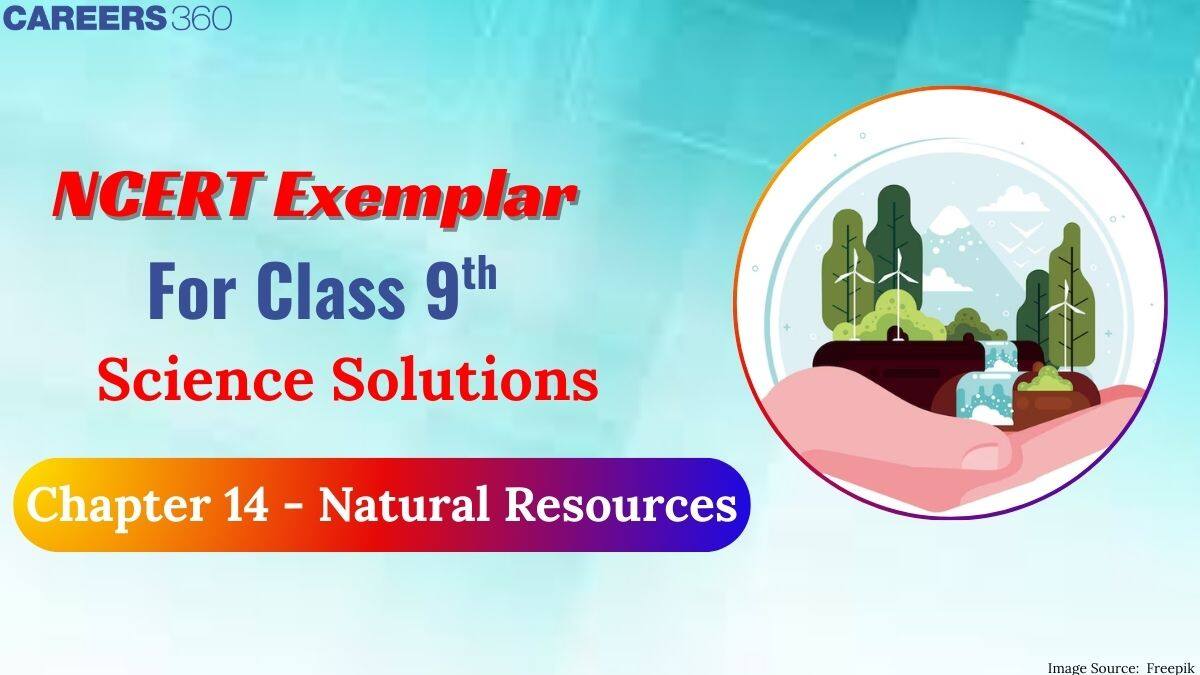 CAREERS 360

NCERT Exemplar

For Class 9$^{th}$

Science Solutions

Chapter 14 - Natural Resources

Image Source: Freepik